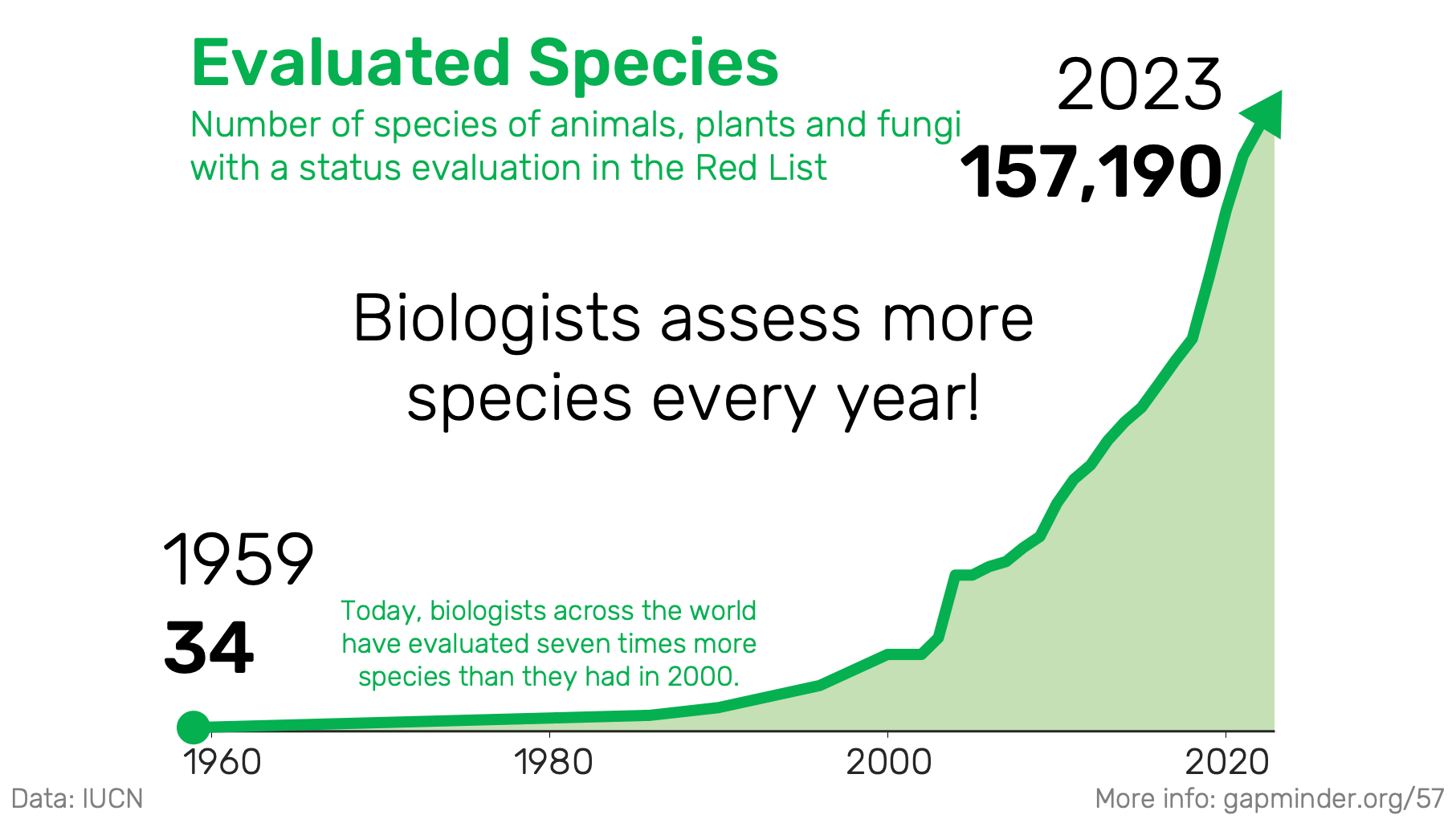 Evaluated Species

Number of species of animals, plants and fungi with a status evaluation in the Red List

2023
157,190

Biologists assess more species every year!

1959
34

Today, biologists across the world have evaluated seven times more species than they had in 2000.

1960
1980
2000
2020

Data: IUCN

More info: gapminder.org/57